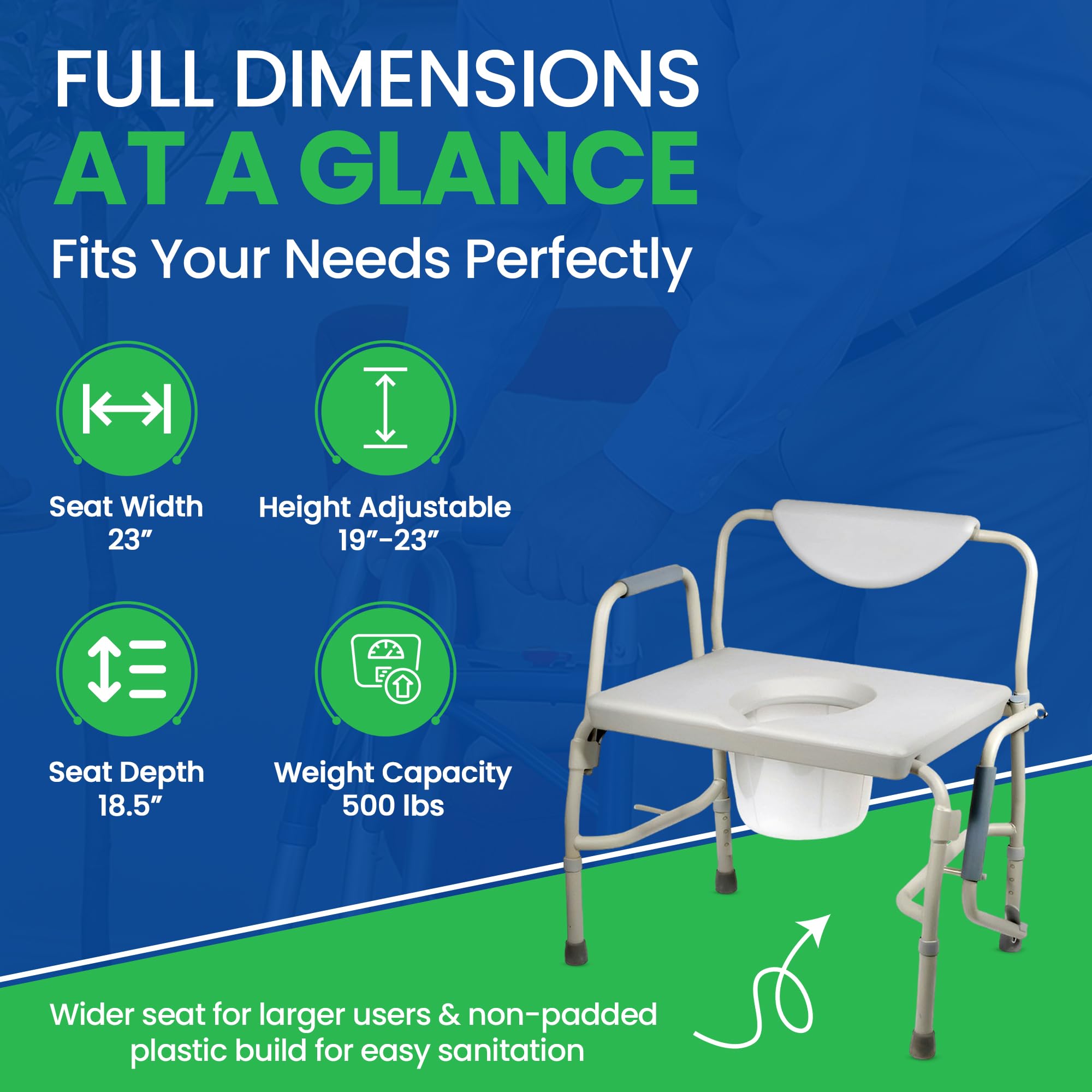 FULL DIMENSIONS
AT A GLANCE
Fits Your Needs Perfectly

Seat Width
23”

Height Adjustable
19”-23”

Seat Depth
18.5”

Weight Capacity
500 lbs

Wider seat for larger users & non-padded plastic build for easy sanitation